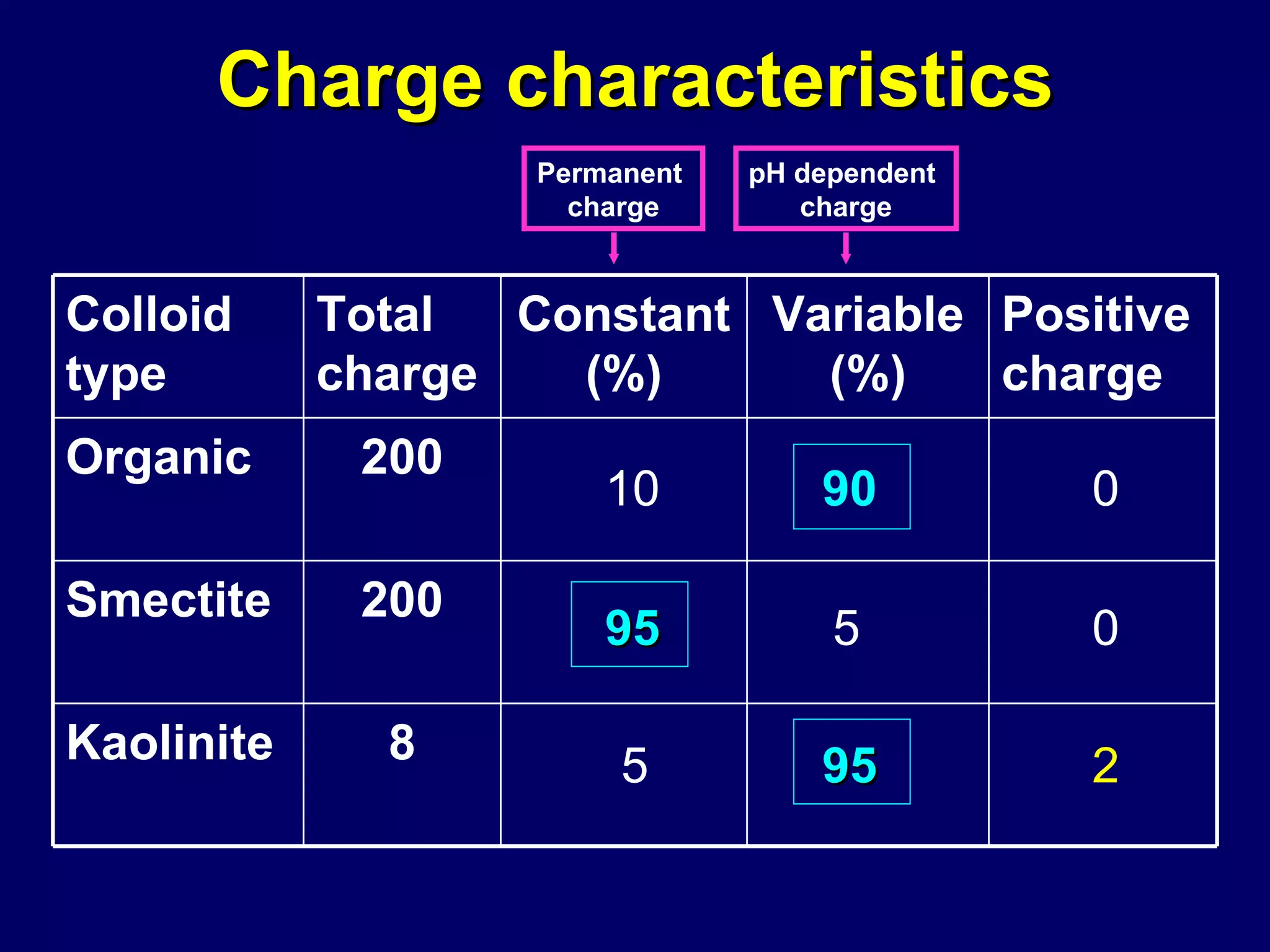 Charge characteristics

Permanent charge

pH dependent charge

| Colloid type | Total charge | Constant (%) | Variable (%) | Positive charge |
|---|---|---|---|---|
| Organic | 200 | 10 | 90 | 0 |
| Smectite | 200 | 95 | 5 | 0 |
| Kaolinite | 8 | 5 | 95 | 2 |